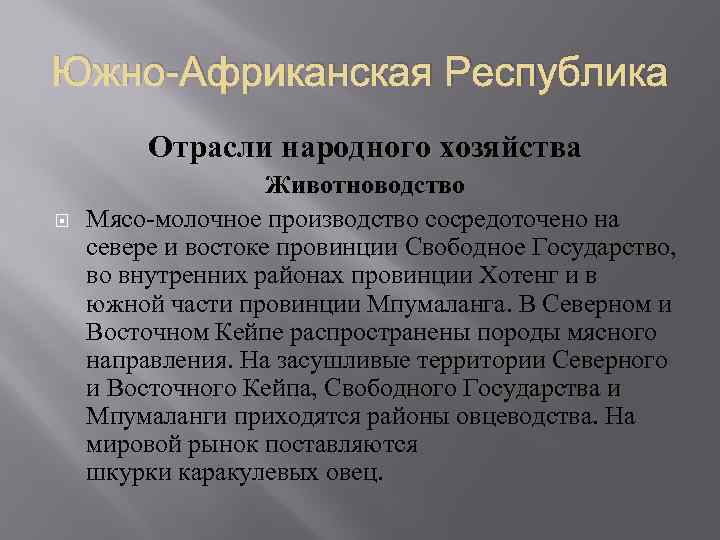 Южно-Африканская Республика

Отрасли народного хозяйства

Животноводство

Мясо-молочное производство сосредоточено на севере и востоке провинции Свободное Государство, во внутренних районах провинции Хотенг и в южной части провинции Мпумаланга. В Северном и Восточном Кейпе распространены породы мясного направления. На засушливые территории Северного и Восточного Кейпа, Свободного Государства и Мпумаланги приходятся районы овцеводства. На мировой рынок поставляются шкурки каракулевых овец.